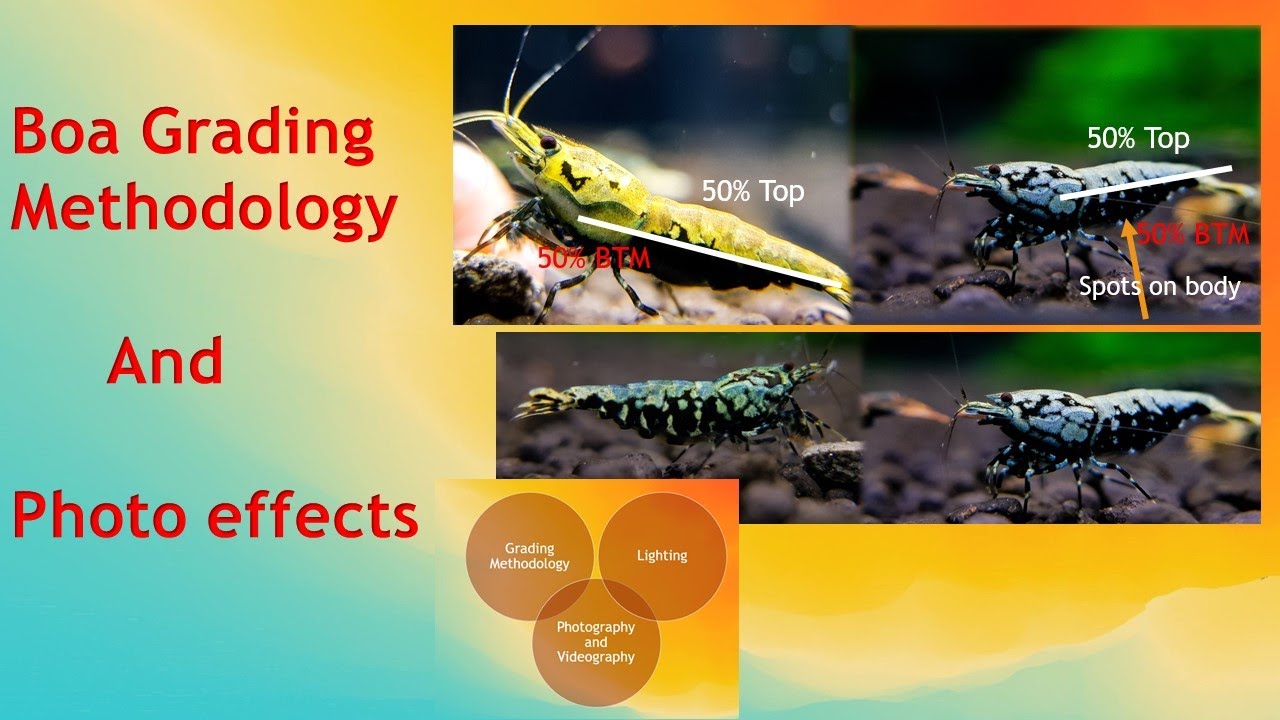 Boa Grading Methodology

And

Photo effects

50% Top

50% BTM

50% Top

50% BTM

Spots on body

Grading Methodology

Lighting

Photography and Videography